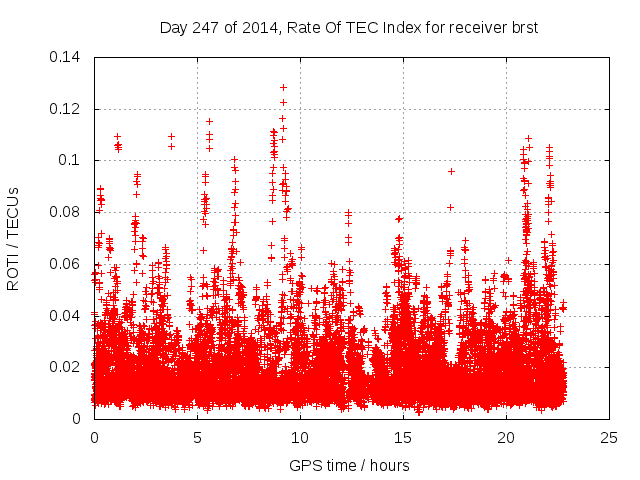 Day 247 of 2014, Rate Of TEC Index for receiver brst

ROTI / TECUs

0.14
0.12
0.1
0.08
0.06
0.04
0.02
0

0
5
10
15
20
25

GPS time / hours